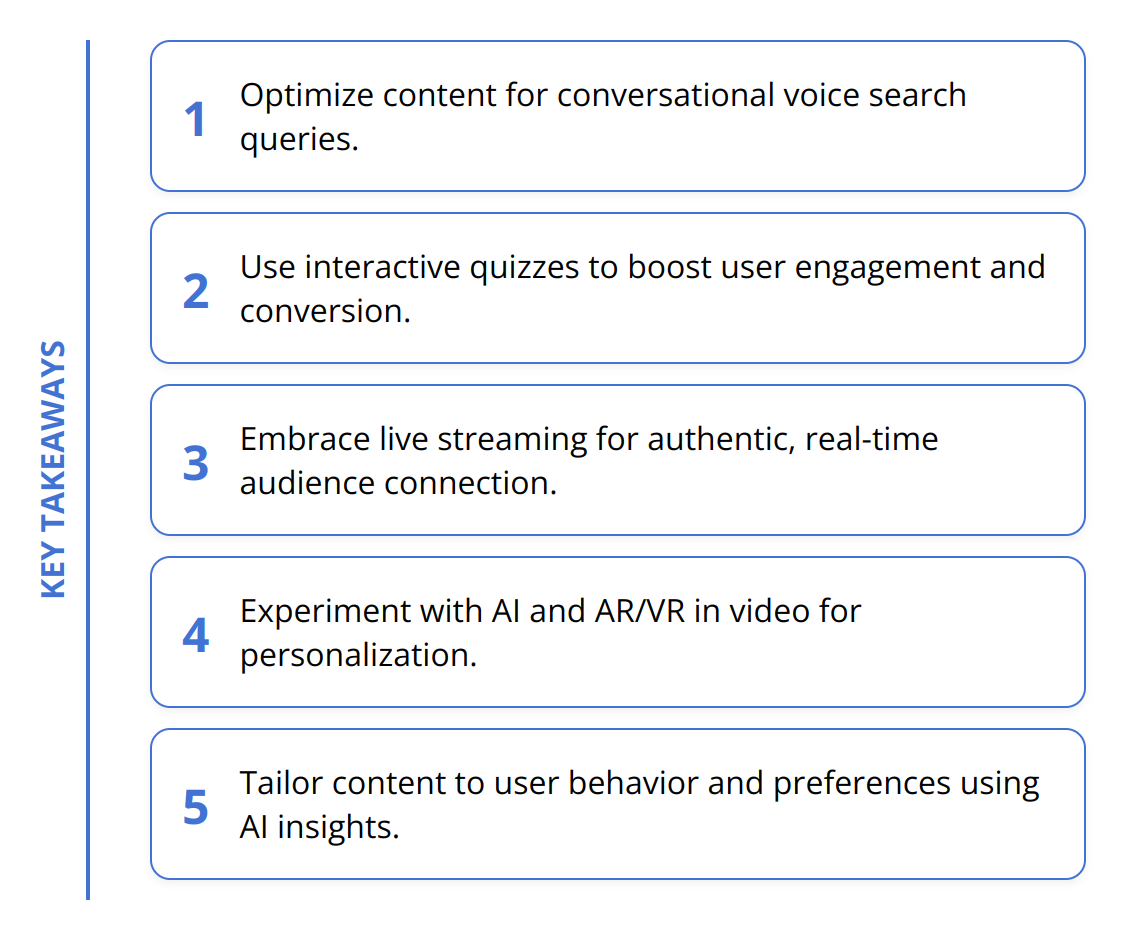 KEY TAKEAWAYS

1 Optimize content for conversational voice search queries.

2 Use interactive quizzes to boost user engagement and conversion.

3 Embrace live streaming for authentic, real-time audience connection.

4 Experiment with AI and AR/VR in video for personalization.

5 Tailor content to user behavior and preferences using AI insights.